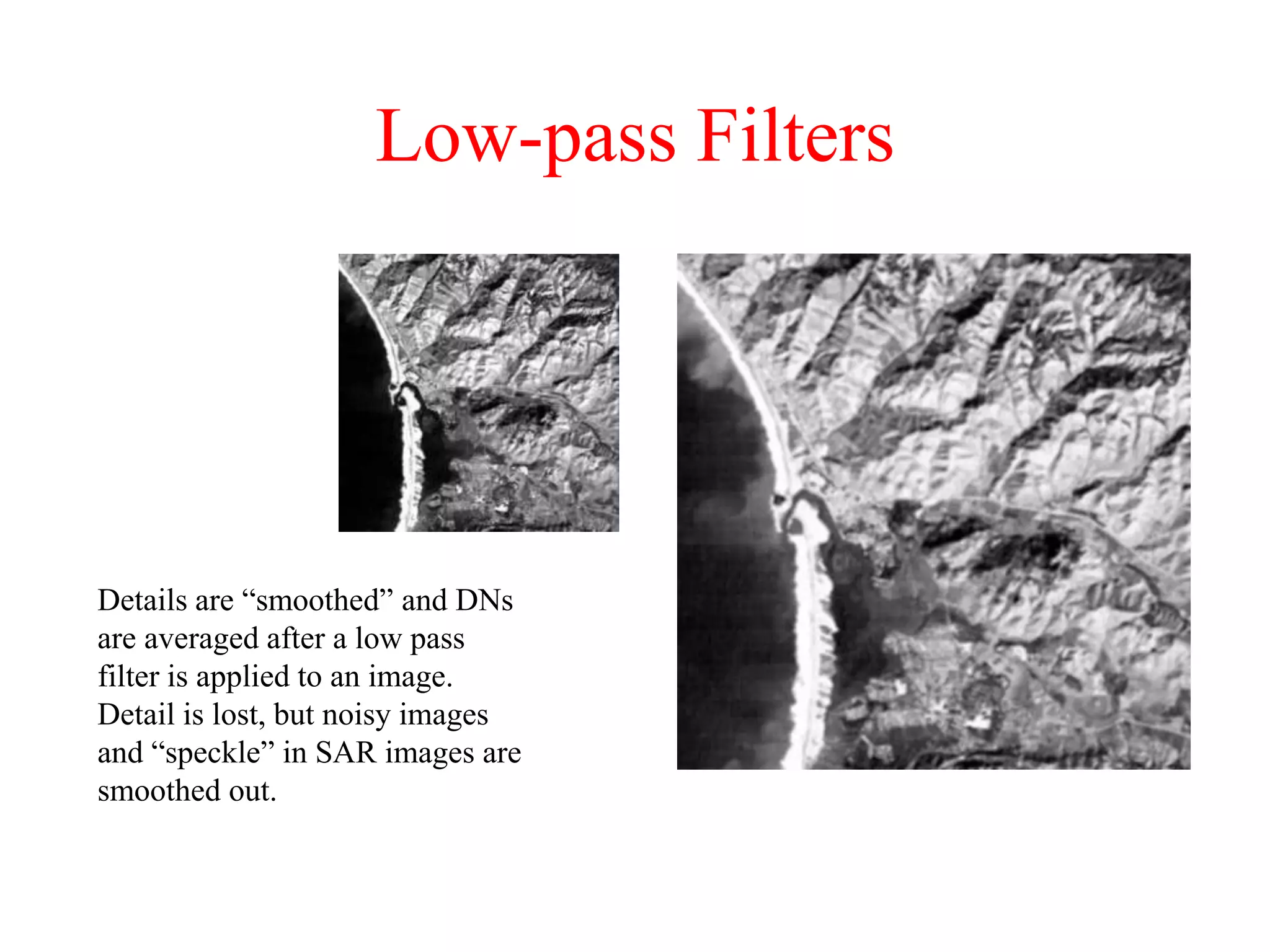 Low-pass Filters

Details are “smoothed” and DNs are averaged after a low pass filter is applied to an image. Detail is lost, but noisy images and “speckle” in SAR images are smoothed out.